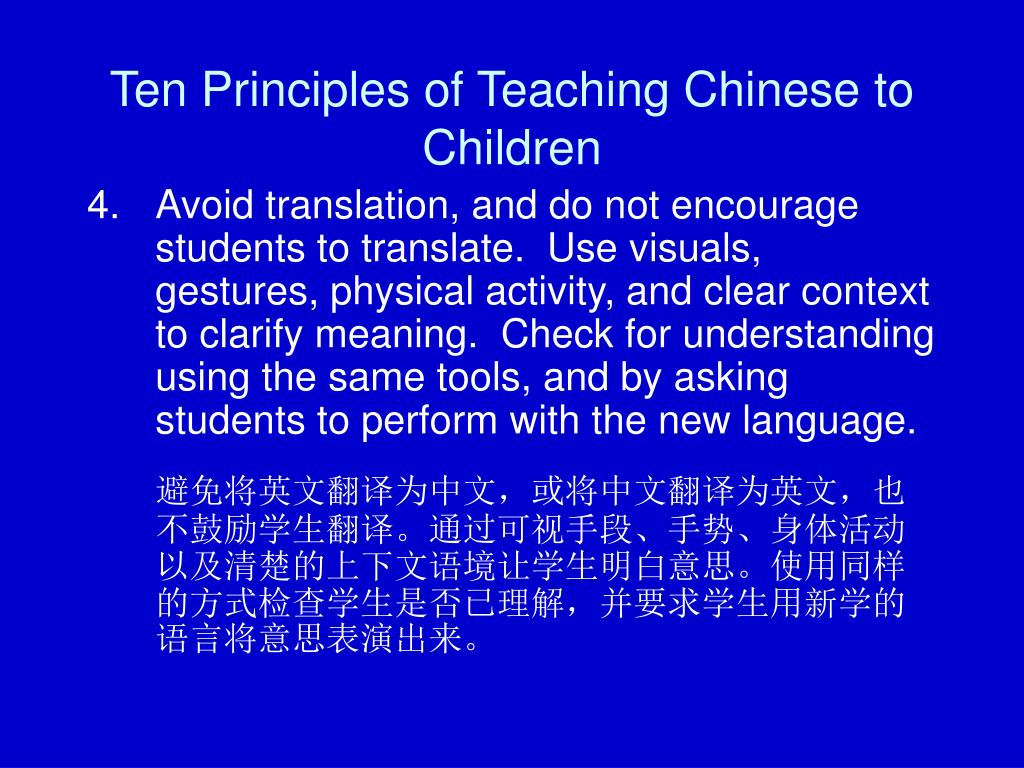 Ten Principles of Teaching Chinese to Children

4. Avoid translation, and do not encourage students to translate. Use visuals, gestures, physical activity, and clear context to clarify meaning. Check for understanding using the same tools, and by asking students to perform with the new language.

避免将英文翻译为中文，或将中文翻译为英文，也不鼓励学生翻译。通过可视手段、手势、身体活动以及清楚的上下文语境让学生明白意思。使用同样的方式检查学生是否已理解，并要求学生用新学的语言将意思表演出来。